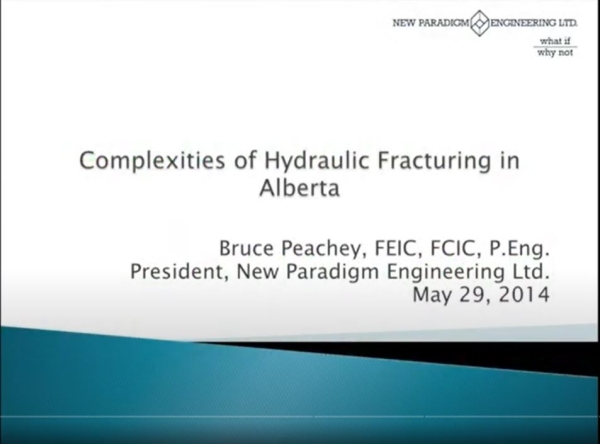 NEW PARADIGM ENGINEERING LTD.
what if
why not

Complexities of Hydraulic Fracturing in Alberta

Bruce Peachey, FEIC, FCIC, P.Eng.
President, New Paradigm Engineering Ltd.
May 29, 2014